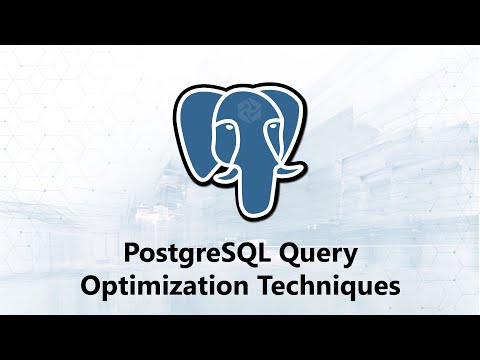 PostgreSQL Query Optimization Techniques